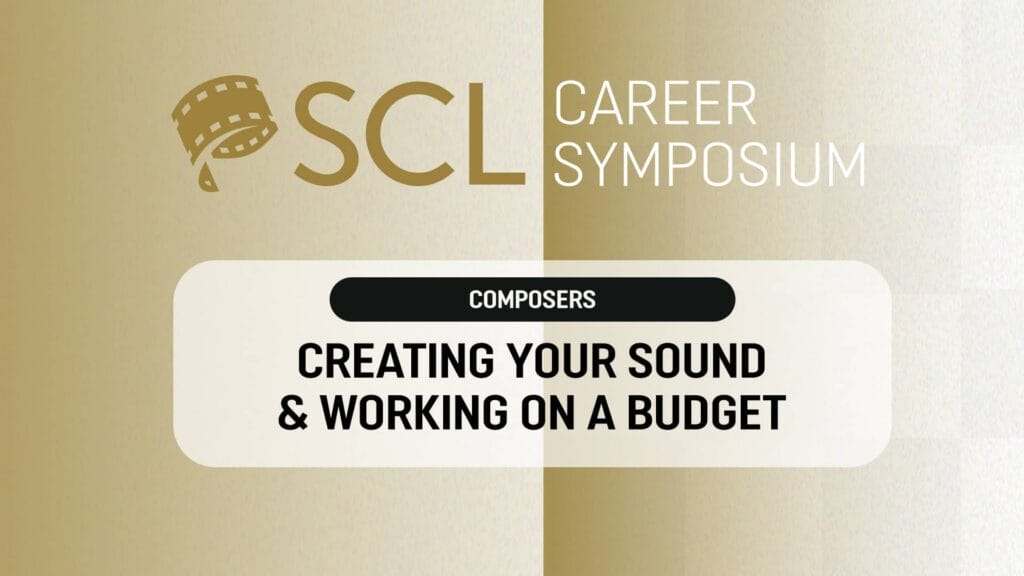 SCL CAREER SYMPOSIUM

COMPOSERS

CREATING YOUR SOUND & WORKING ON A BUDGET